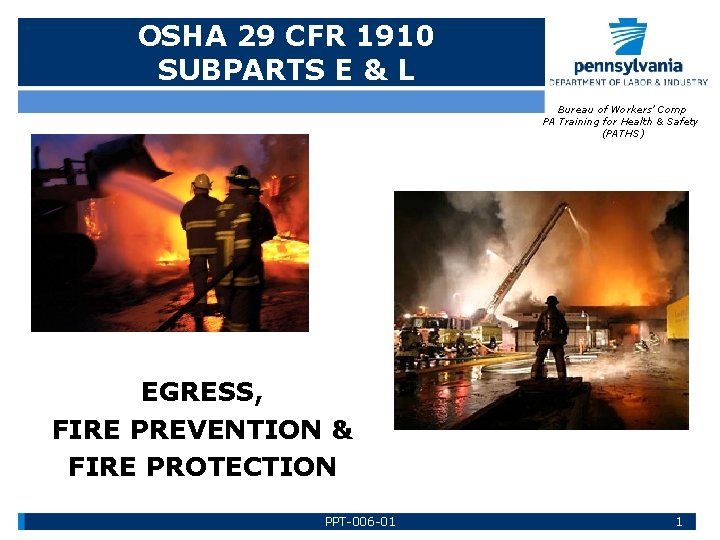 OSHA 29 CFR 1910
SUBPARTS E & L

pennsylvania
DEPARTMENT OF LABOR & INDUSTRY

Bureau of Workers' Comp
PA Training for Health & Safety
(PATHS)

EGRESS,
FIRE PREVENTION &
FIRE PROTECTION

PPT-006-01

1